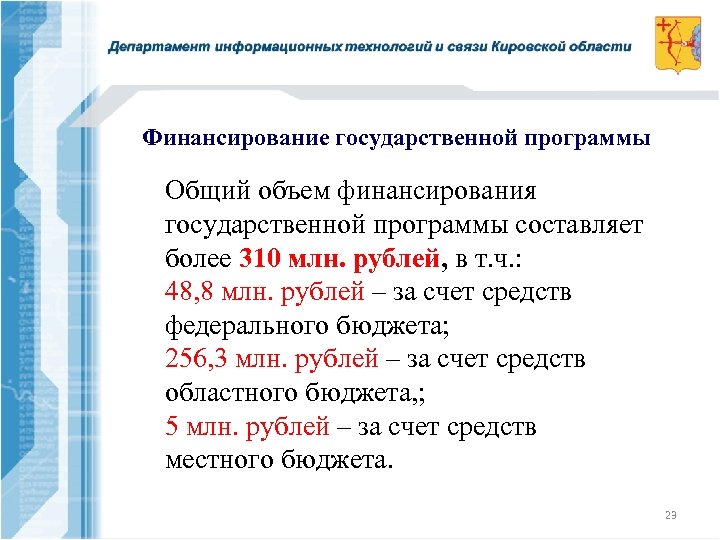 Департамент информационных технологий и связи Кировской области

Финансирование государственной программы

Общий объем финансирования государственной программы составляет более 310 млн. рублей, в т.ч.:
48,8 млн. рублей – за счет средств федерального бюджета;
256,3 млн. рублей – за счет средств областного бюджета,;
5 млн. рублей – за счет средств местного бюджета.

23